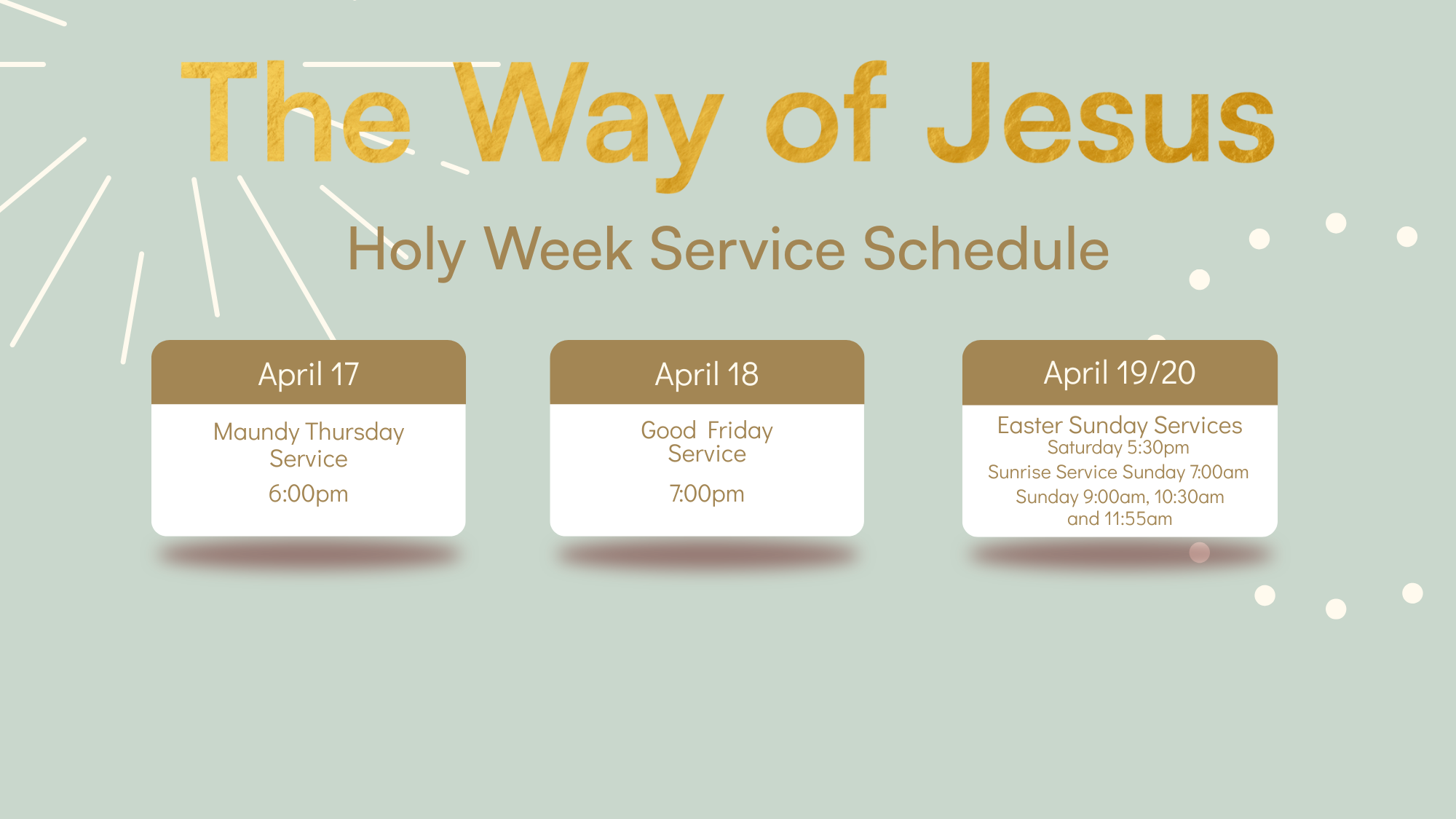 The Way of Jesus

Holy Week Service Schedule

April 17

Maundy Thursday Service

6:00pm

April 18

Good Friday Service

7:00pm

April 19/20

Easter Sunday Services
Saturday 5:30pm
Sunrise Service Sunday 7:00am
Sunday 9:00am, 10:30am and 11:55am